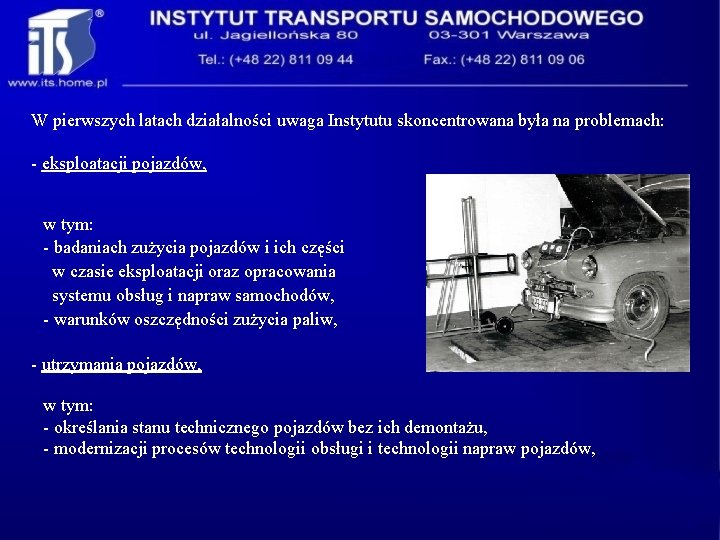 iTS®
www.its.home.pl

INSTYTUT TRANSPORTU SAMOCHODOWEGO
ul. Jagiellońska 80 03-301 Warszawa
Tel.: (+48 22) 811 09 44 Fax.: (+48 22) 811 09 06

W pierwszych latach działalności uwaga Instytutu skoncentrowana była na problemach:

- eksploatacji pojazdów,

w tym:
- badaniach zużycia pojazdów i ich części w czasie eksploatacji oraz opracowania systemu obsług i napraw samochodów,
- warunków oszczędności zużycia paliw,

- utrzymania pojazdów,

w tym:
- określania stanu technicznego pojazdów bez ich demontażu,
- modernizacji procesów technologii obsługi i technologii napraw pojazdów,